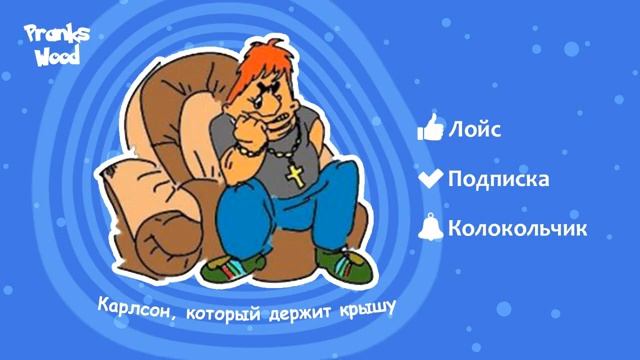 Pranks Wood

Лойс

Подписка

Колокольчик

Карлсон, который держит крышу